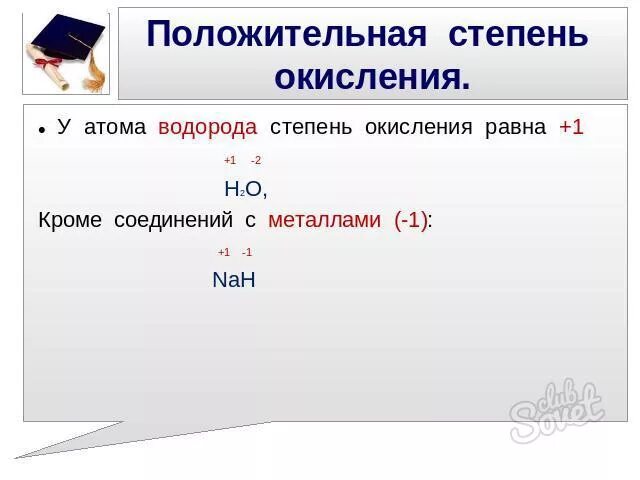 Положительная степень окисления.

• У атома водорода степень окисления равна +1

+1 -2

$H_2O$,

Кроме соединений с металлами (-1):

+1 -1

NaH

club Sovet